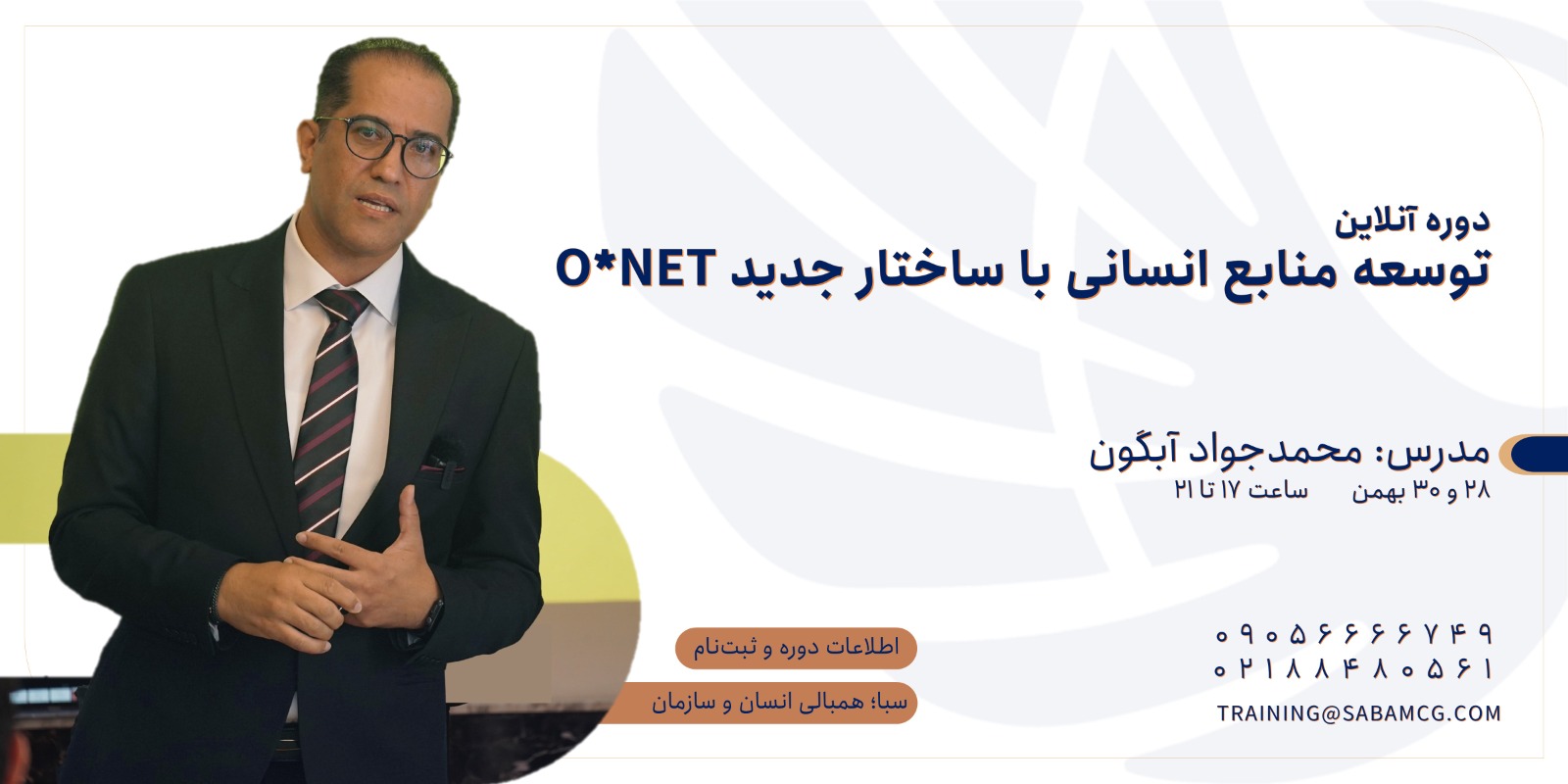 دوره آنلاین
توسعه منابع انسانی با ساختار جدید O*NET

مدرس: محمدجواد آبگون
۲۸ و ۳۰ بهمن ساعت ۱۷ تا ۲۱

اطلاعات دوره و ثبت‌نام
سبا؛ همبالی انسان و سازمان

۰۹۰۵۶۶۶۶۷۴۹
۰۲۱۸۸۴۸۰۵۶۱
TRAINING@SABAMCG.COM